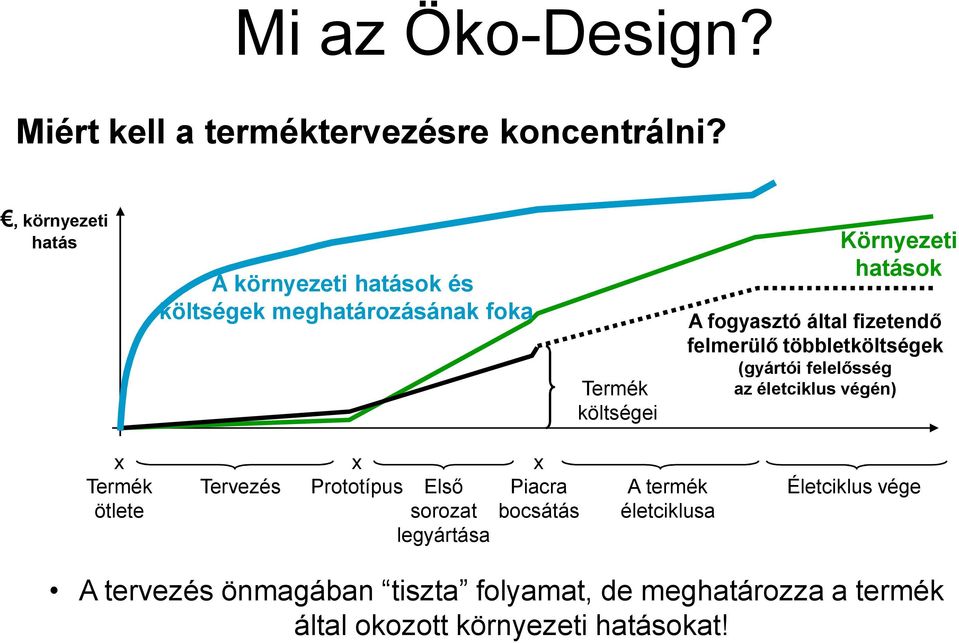 Mi az Öko-Design?

Miért kell a terméktervezésre koncentrálni?

€, környezeti hatás

A környezeti hatások és költségek meghatározásának foka

Környezeti hatások

A fogyasztó által fizetendő felmerülő többletköltségek (gyártói felelősség az életciklus végén)

Termék költségei

x Termék ötlete

Tervezés

x Prototípus

Első sorozat legyártása

x Piacra bocsátás

A termék életciklusa

Életciklus vége

• A tervezés önmagában “tiszta” folyamat, de meghatározza a termék által okozott környezeti hatásokat!